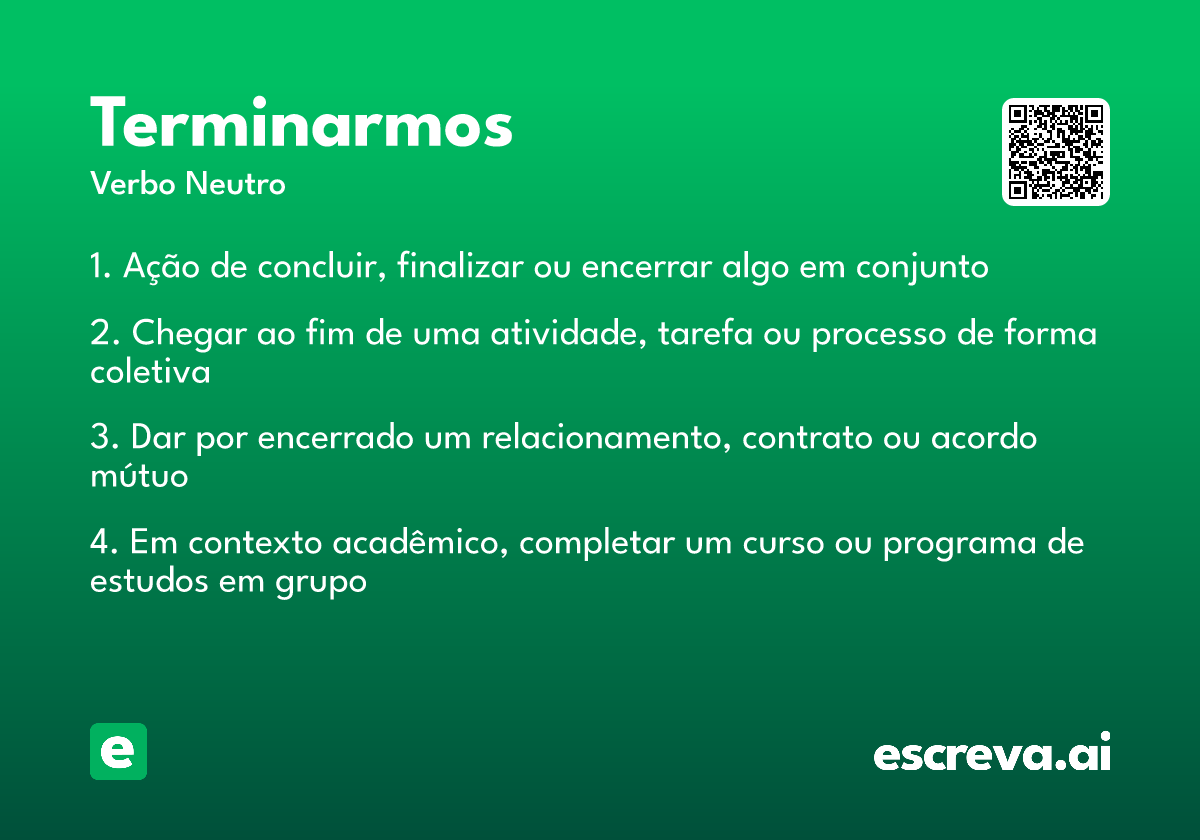 Terminarmos
Verbo Neutro

1. Ação de concluir, finalizar ou encerrar algo em conjunto

2. Chegar ao fim de uma atividade, tarefa ou processo de forma coletiva

3. Dar por encerrado um relacionamento, contrato ou acordo mútuo

4. Em contexto acadêmico, completar um curso ou programa de estudos em grupo

e

escreva.ai